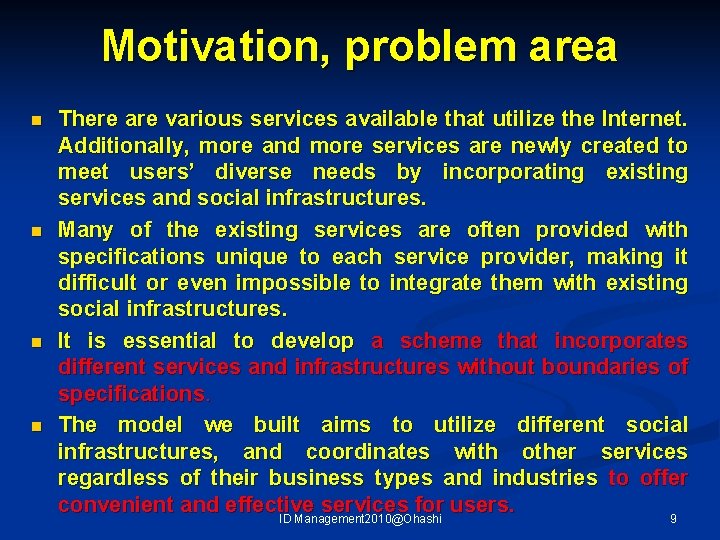 Motivation, problem area

■ There are various services available that utilize the Internet. Additionally, more and more services are newly created to meet users' diverse needs by incorporating existing services and social infrastructures.

■ Many of the existing services are often provided with specifications unique to each service provider, making it difficult or even impossible to integrate them with existing social infrastructures.

■ It is essential to develop a scheme that incorporates different services and infrastructures without boundaries of specifications.

■ The model we built aims to utilize different social infrastructures, and coordinates with other services regardless of their business types and industries to offer convenient and effective services for users.

ID Management2010@Ohashi

9